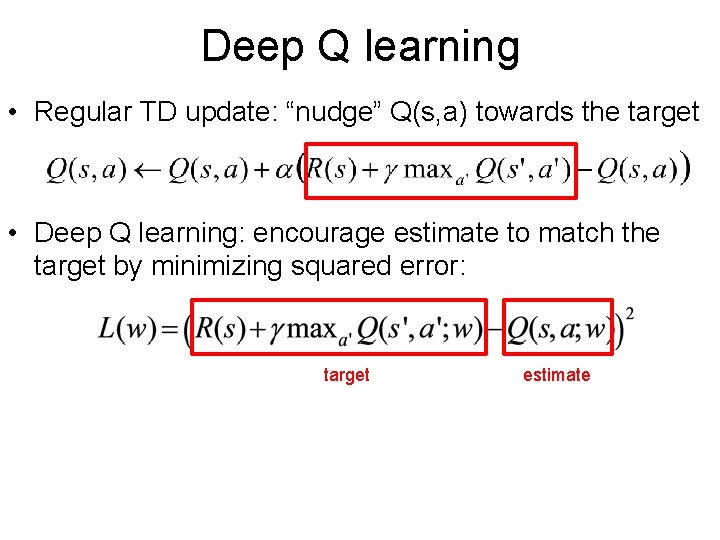 Deep Q learning

• Regular TD update: “nudge” Q(s,a) towards the target

$Q(s,a) \leftarrow Q(s,a) + \alpha\left(R(s) + \gamma \max_{a'} Q(s',a') - Q(s,a)\right)$

• Deep Q learning: encourage estimate to match the target by minimizing squared error:

$L(w) = \left(R(s) + \gamma \max_{a'} Q(s',a';w) - Q(s,a;w)\right)^2$

target

estimate